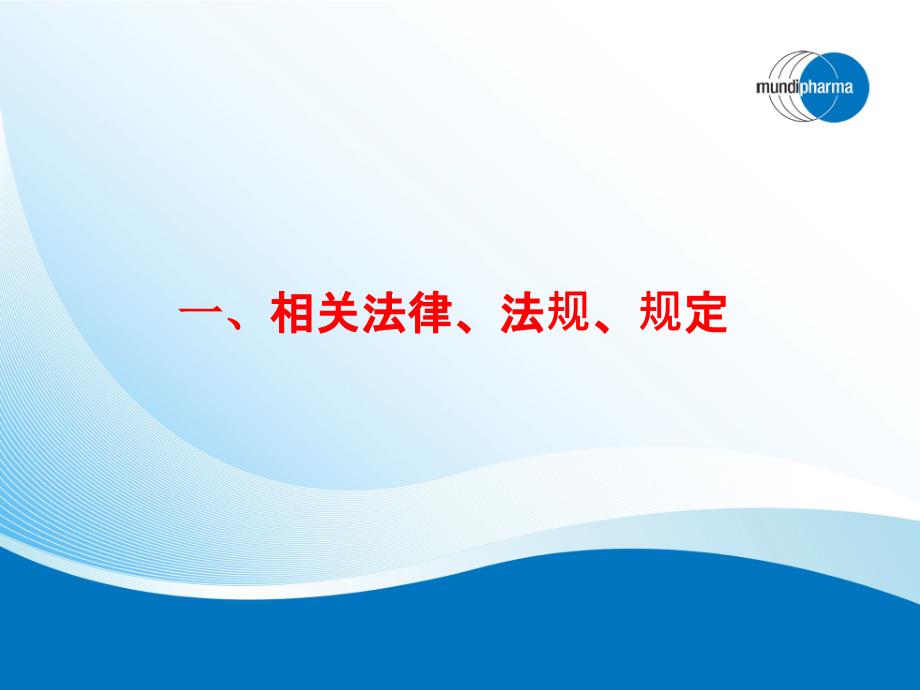 mundipharma

一、相关法律、法规、规定